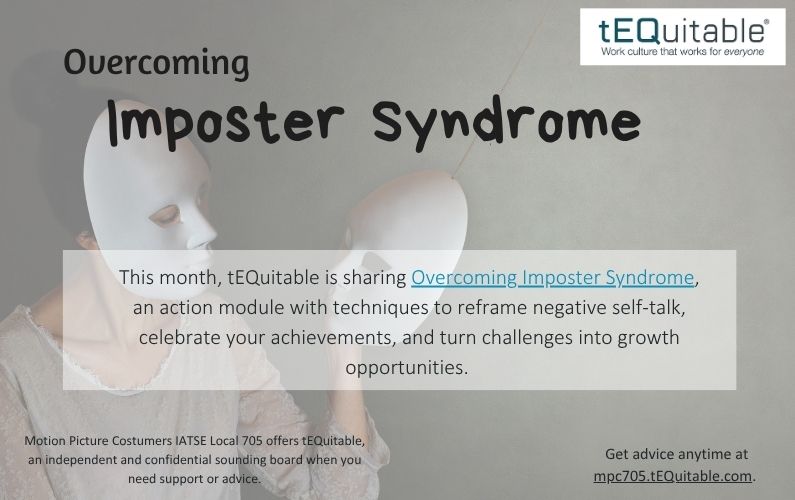 tEQuitable®
Work culture that works for everyone

Overcoming
Imposter Syndrome

This month, tEQuitable is sharing Overcoming Imposter Syndrome, an action module with techniques to reframe negative self-talk, celebrate your achievements, and turn challenges into growth opportunities.

Motion Picture Costumers IATSE Local 705 offers tEQuitable, an independent and confidential sounding board when you need support or advice.

Get advice anytime at mpc705.tEQuitable.com.